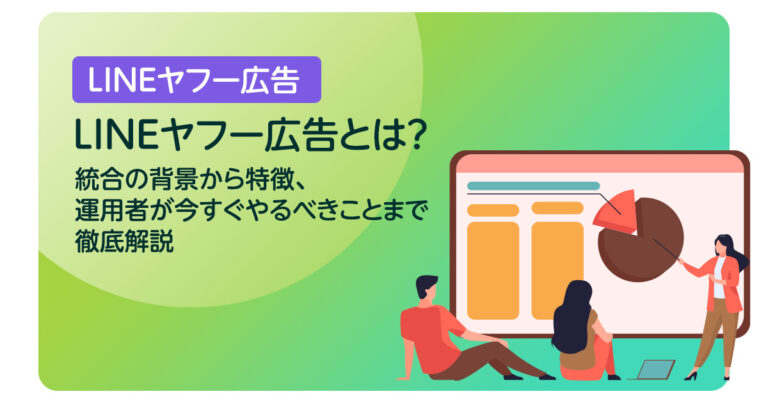 LINEヤフー広告

LINEヤフー広告とは?

統合の背景から特徴、運用者が今すぐやるべきことまで徹底解説